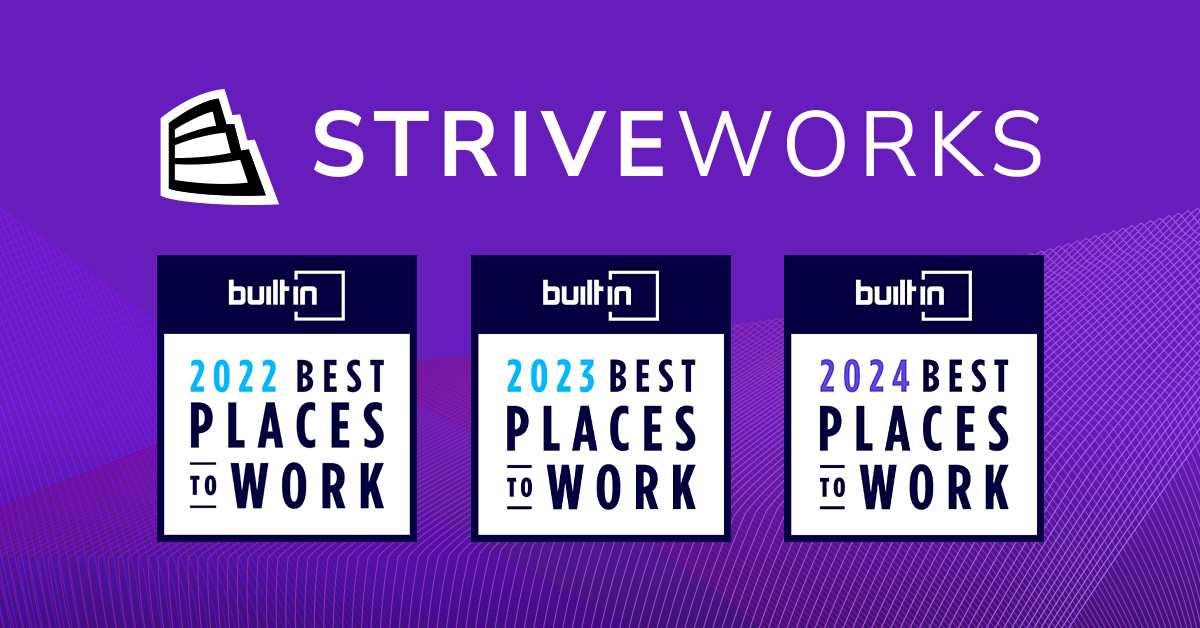 STRIVEWORKS

builtin
2022 BEST PLACES TO WORK

builtin
2023 BEST PLACES TO WORK

builtin
2024 BEST PLACES TO WORK